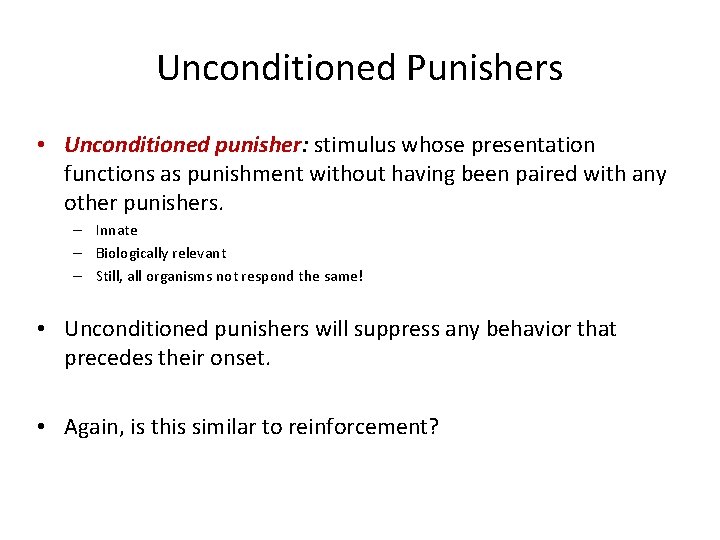 Unconditioned Punishers

• Unconditioned punisher: stimulus whose presentation functions as punishment without having been paired with any other punishers.

– Innate
– Biologically relevant
– Still, all organisms not respond the same!

• Unconditioned punishers will suppress any behavior that precedes their onset.

• Again, is this similar to reinforcement?